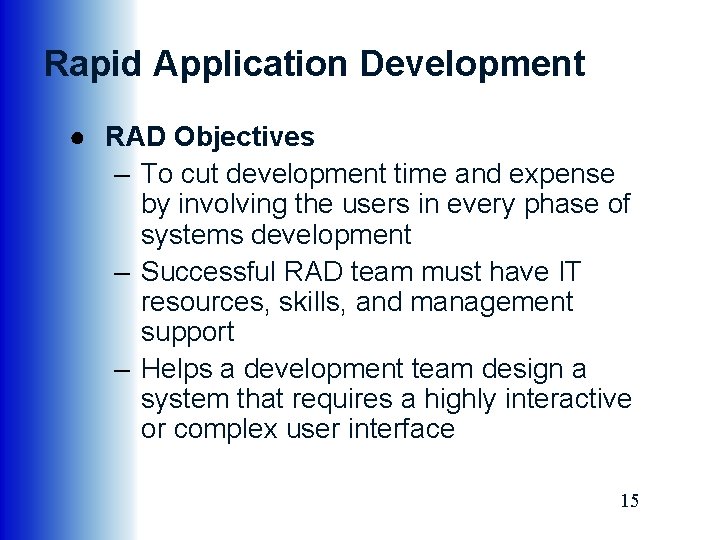 Rapid Application Development

● RAD Objectives

– To cut development time and expense by involving the users in every phase of systems development

– Successful RAD team must have IT resources, skills, and management support

– Helps a development team design a system that requires a highly interactive or complex user interface

15